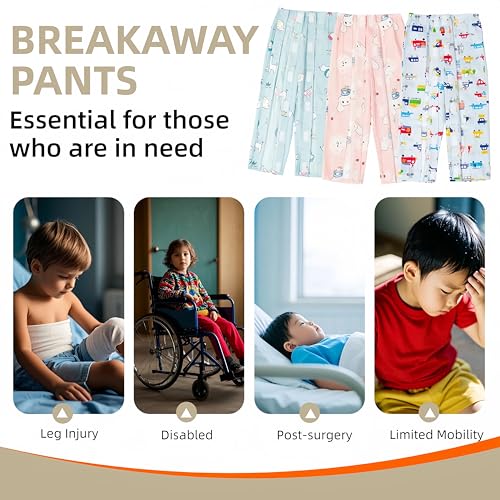 BREAKAWAY PANTS

Essential for those who are in need

Leg Injury

Disabled

Post-surgery

Limited Mobility